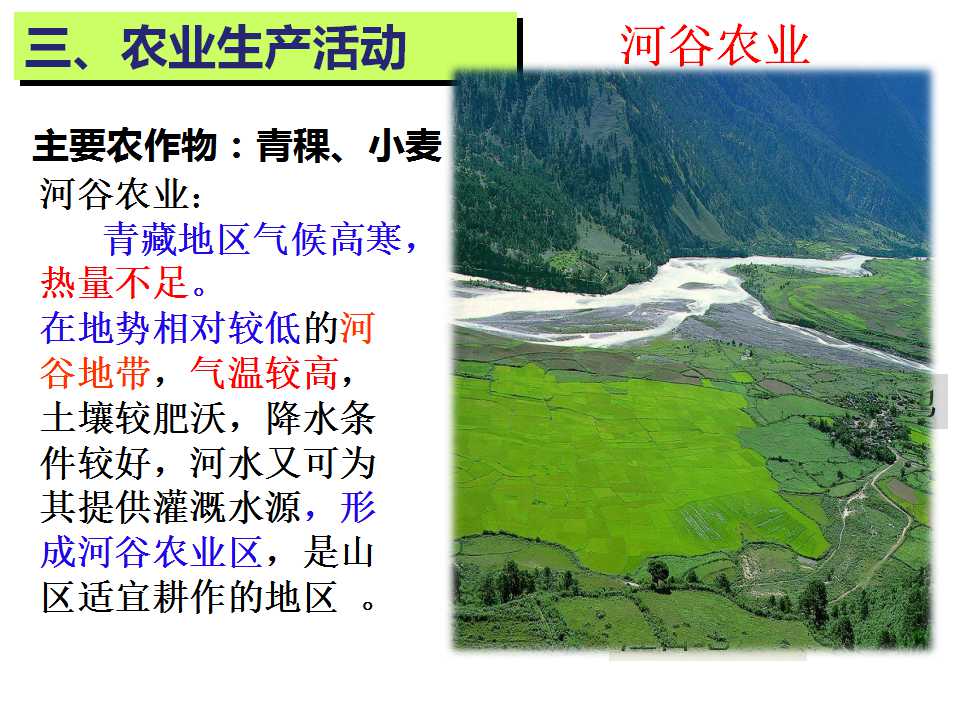 三、农业生产活动

河谷农业

主要农作物：青稞、小麦

河谷农业：

青藏地区气候高寒，热量不足。

在地势相对较低的河谷地带，气温较高，土壤较肥沃，降水条件较好，河水又可为其提供灌溉水源，形成河谷农业区，是山区适宜耕作的地区 。